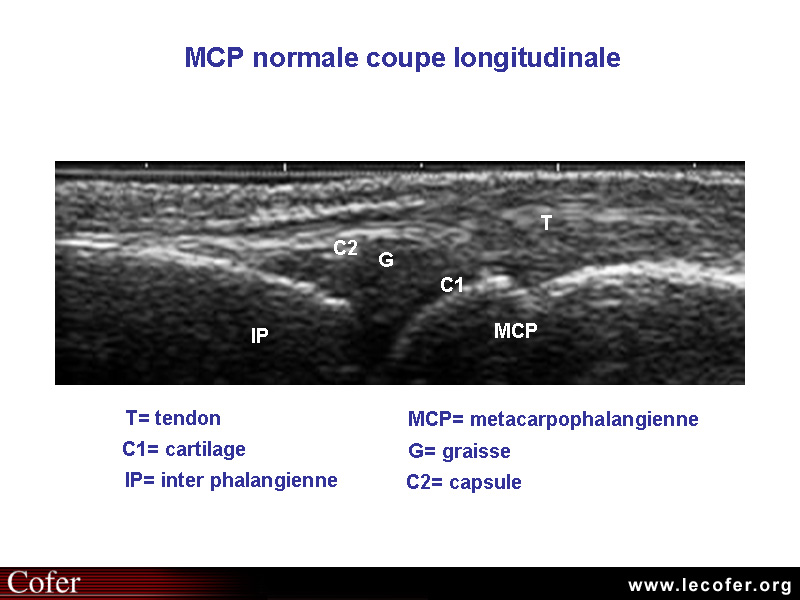 MCP normale coupe longitudinale

T

C2

G

C1

IP

MCP

T= tendon

C1= cartilage

IP= inter phalangienne

MCP= metacarpophalangienne

G= graisse

C2= capsule

Cofer

www.lecofer.org